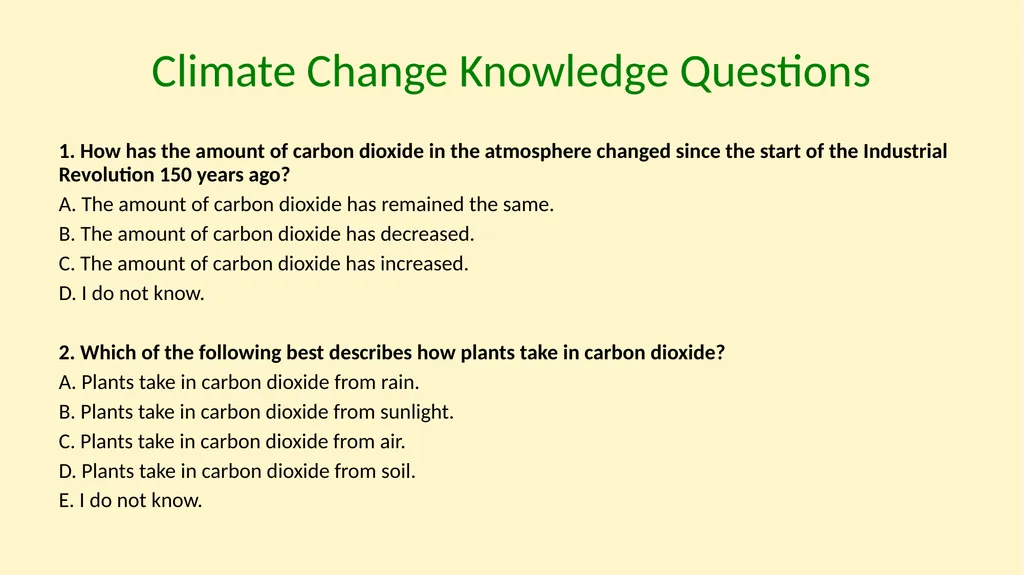 Climate Change Knowledge Questions

1. How has the amount of carbon dioxide in the atmosphere changed since the start of the Industrial Revolution 150 years ago?
A. The amount of carbon dioxide has remained the same.
B. The amount of carbon dioxide has decreased.
C. The amount of carbon dioxide has increased.
D. I do not know.

2. Which of the following best describes how plants take in carbon dioxide?
A. Plants take in carbon dioxide from rain.
B. Plants take in carbon dioxide from sunlight.
C. Plants take in carbon dioxide from air.
D. Plants take in carbon dioxide from soil.
E. I do not know.